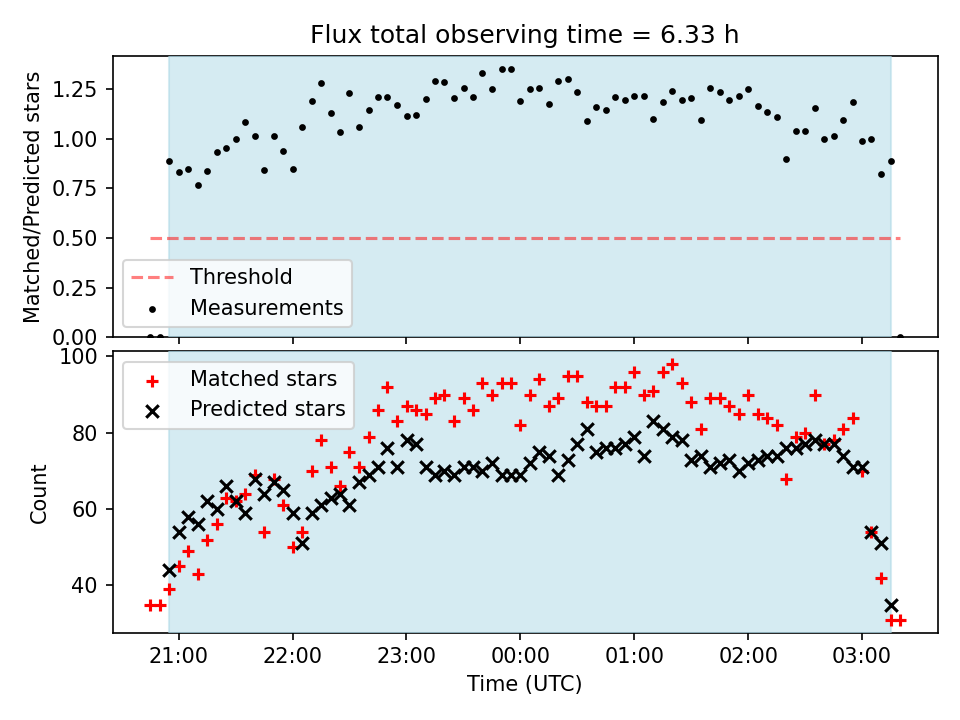 Flux total observing time = 6.33 h

Matched/Predicted stars

1.25
1.00
0.75
0.50
0.25
0.00

Threshold
Measurements

Count

100
80
60
40

Matched stars
Predicted stars

21:00
22:00
23:00
00:00
01:00
02:00
03:00

Time (UTC)